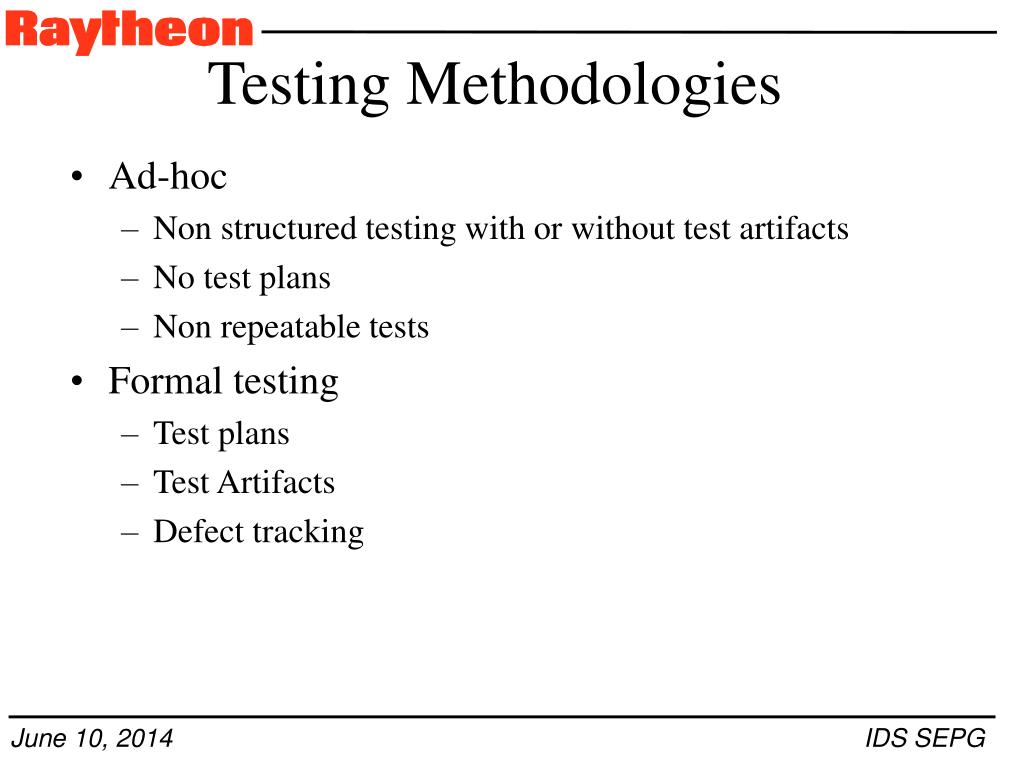 Raytheon

Testing Methodologies

• Ad-hoc
– Non structured testing with or without test artifacts
– No test plans
– Non repeatable tests

• Formal testing
– Test plans
– Test Artifacts
– Defect tracking

June 10, 2014

IDS SEPG